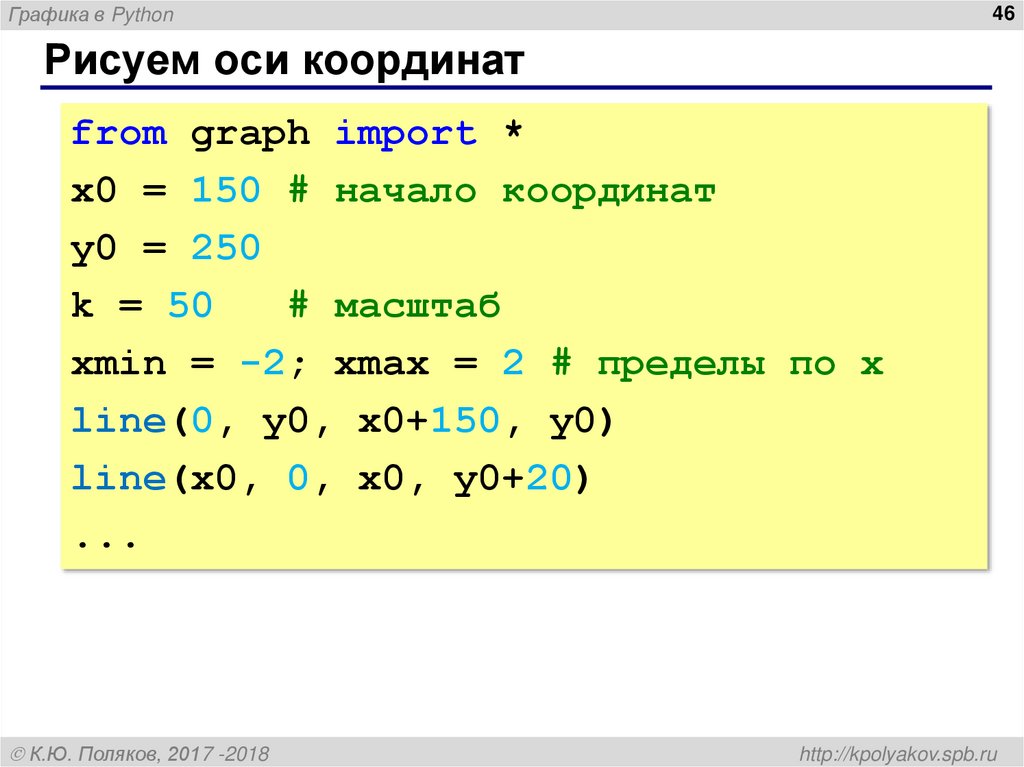 Графика в Python

46

Рисуем оси координат

from graph import *
x0 = 150 # начало координат
y0 = 250
k = 50   # масштаб
xmin = -2; xmax = 2 # пределы по x
line(0, y0, x0+150, y0)
line(x0, 0, x0, y0+20)
...

© К.Ю. Поляков, 2017 -2018

http://kpolyakov.spb.ru